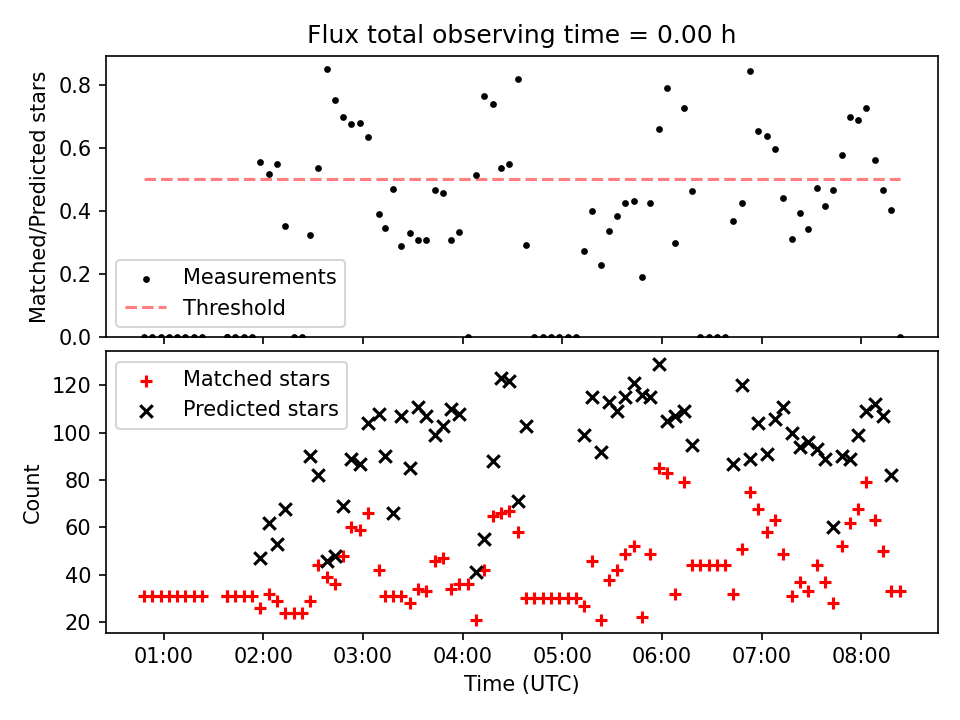 Flux total observing time = 0.00 h

Matched/Predicted stars

0.8
0.6
0.4
0.2
0.0

Measurements
Threshold

Count

120
100
80
60
40
20

Matched stars
Predicted stars

01:00
02:00
03:00
04:00
05:00
06:00
07:00
08:00

Time (UTC)